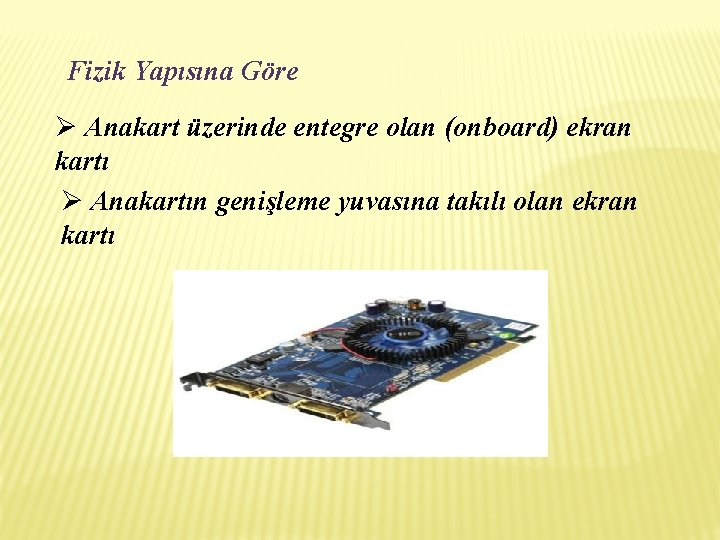 Fizik Yapısına Göre

➢ Anakart üzerinde entegre olan (onboard) ekran kartı

➢ Anakartın genişleme yuvasına takılı olan ekran kartı